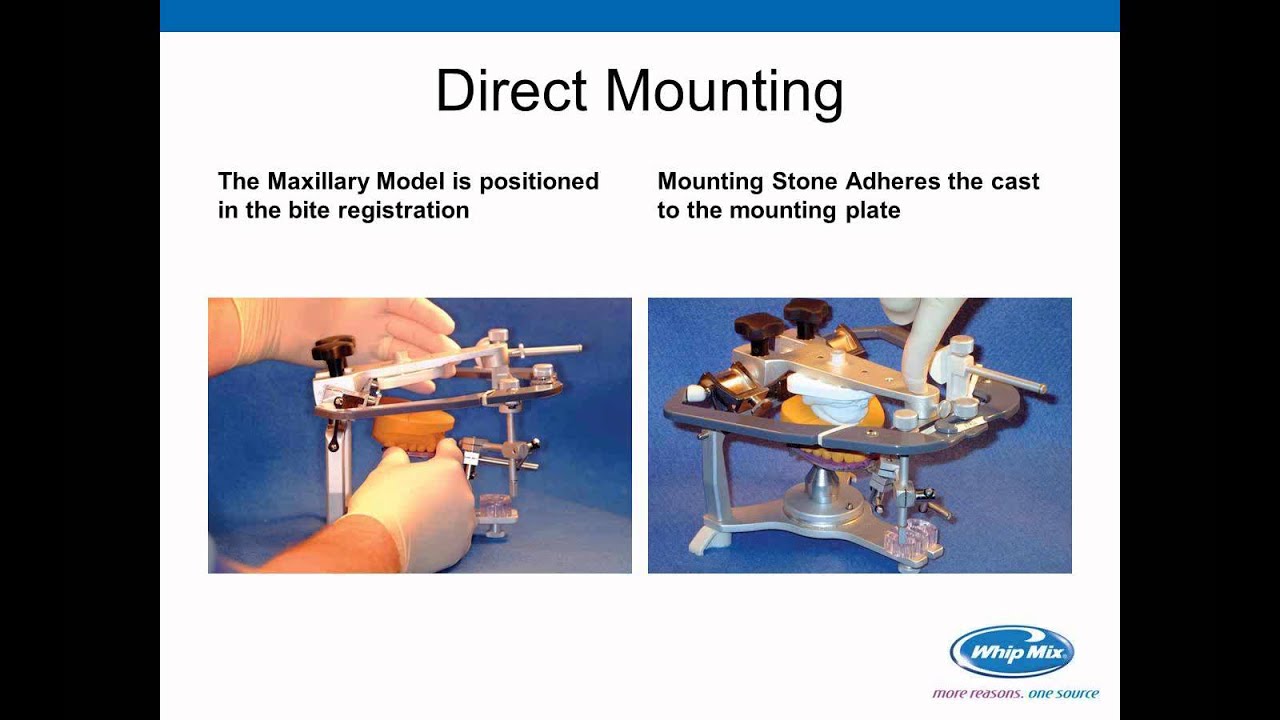 Direct Mounting

The Maxillary Model is positioned in the bite registration

Mounting Stone Adheres the cast to the mounting plate

Whip Mix

more reasons. one source